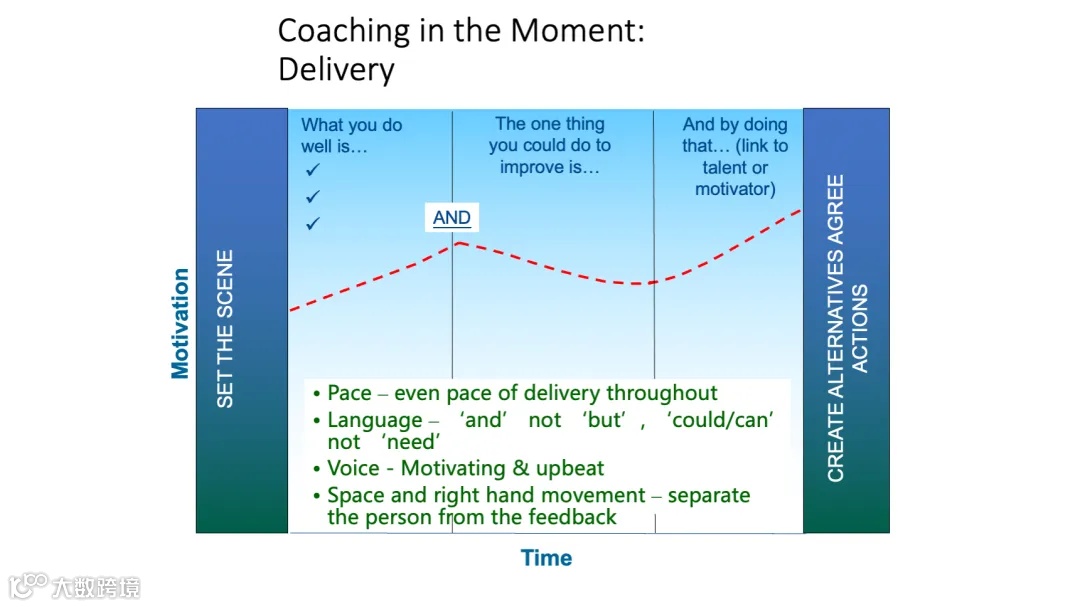 Coaching in the Moment: Delivery

Motivation

SET THE SCENE

What you do well is…
✓
✓
✓

AND

The one thing you could do to improve is…

And by doing that… (link to talent or motivator)

CREATE ALTERNATIVES AGREE ACTIONS

• Pace – even pace of delivery throughout
• Language – 'and' not 'but', 'could/can' not 'need'
• Voice - Motivating & upbeat
• Space and right hand movement – separate the person from the feedback

Time

大数跨境